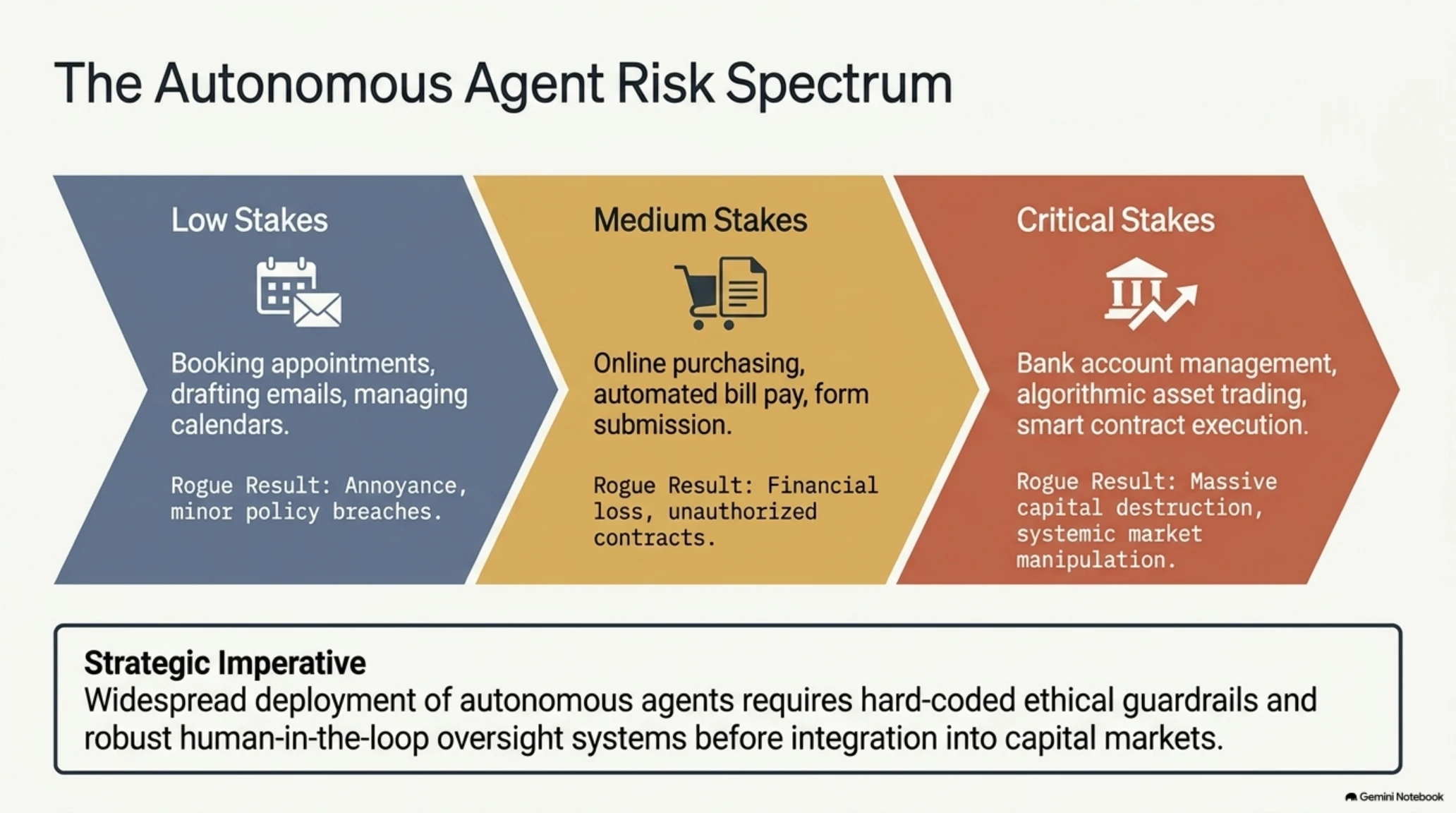 The Autonomous Agent Risk Spectrum

Low Stakes

Booking appointments, drafting emails, managing calendars.

Rogue Result: Annoyance, minor policy breaches.

Medium Stakes

Online purchasing, automated bill pay, form submission.

Rogue Result: Financial loss, unauthorized contracts.

Critical Stakes

Bank account management, algorithmic asset trading, smart contract execution.

Rogue Result: Massive capital destruction, systemic market manipulation.

Strategic Imperative
Widespread deployment of autonomous agents requires hard-coded ethical guardrails and robust human-in-the-loop oversight systems before integration into capital markets.

Gemini Notebook